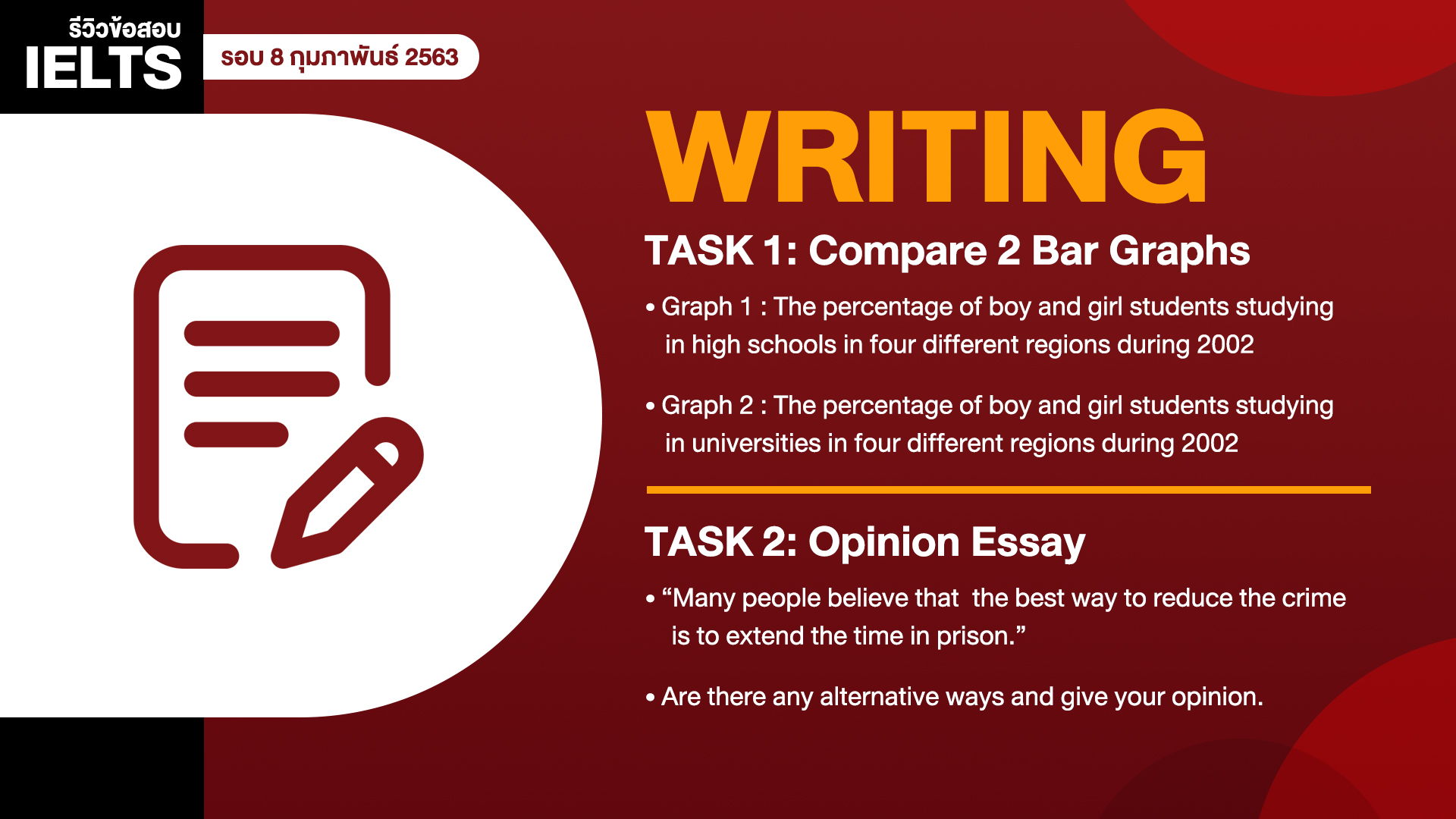 รีวิวข้อสอบ
IELTS

รอบ 8 กุมภาพันธ์ 2563

WRITING

TASK 1: Compare 2 Bar Graphs

• Graph 1 : The percentage of boy and girl students studying in high schools in four different regions during 2002

• Graph 2 : The percentage of boy and girl students studying in universities in four different regions during 2002

TASK 2: Opinion Essay

• “Many people believe that the best way to reduce the crime is to extend the time in prison.”

• Are there any alternative ways and give your opinion.